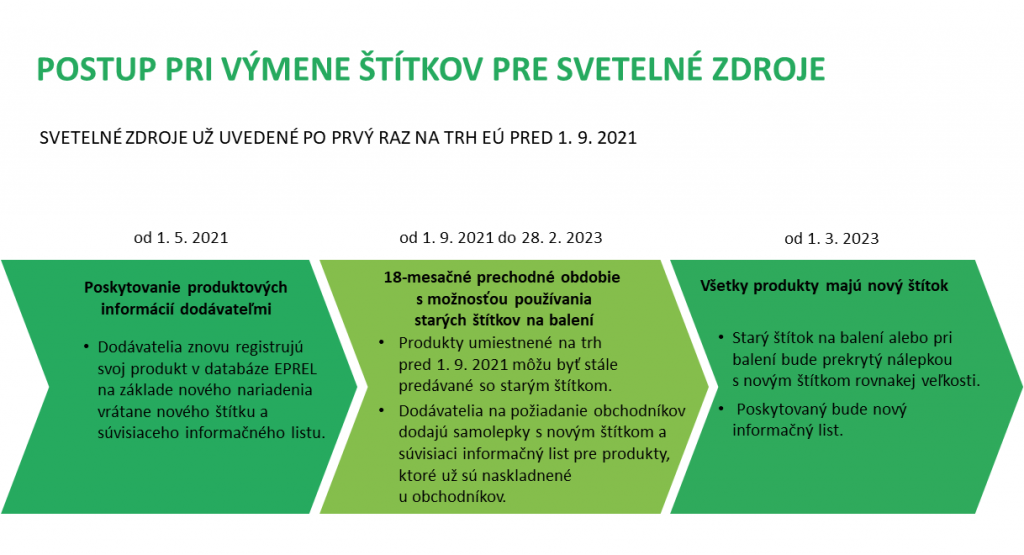 POSTUP PRI VÝMENE ŠTÍTKOV PRE SVETELNÉ ZDROJE

SVETELNÉ ZDROJE UŽ UVEDENÉ PO PRVÝ RAZ NA TRH EÚ PRED 1. 9. 2021

od 1. 5. 2021

Poskytovanie produktových informácií dodávateľmi

• Dodávatelia znovu registrujú svoj produkt v databáze EPREL na základe nového nariadenia vrátane nového štítku a súvisiaceho informačného listu.

od 1. 9. 2021 do 28. 2. 2023

18-mesačné prechodné obdobie s možnosťou používania starých štítkov na balení

• Produkty umiestnené na trh pred 1. 9. 2021 môžu byť stále predávané so starým štítkom.

• Dodávatelia na požiadanie obchodníkov dodajú samolepky s novým štítkom a súvisiaci informačný list pre produkty, ktoré už sú naskladnené u obchodníkov.

od 1. 3. 2023

Všetky produkty majú nový štítok

• Starý štítok na balení alebo pri balení bude prekrytý nálepkou s novým štítkom rovnakej veľkosti.

• Poskytovaný bude nový informačný list.